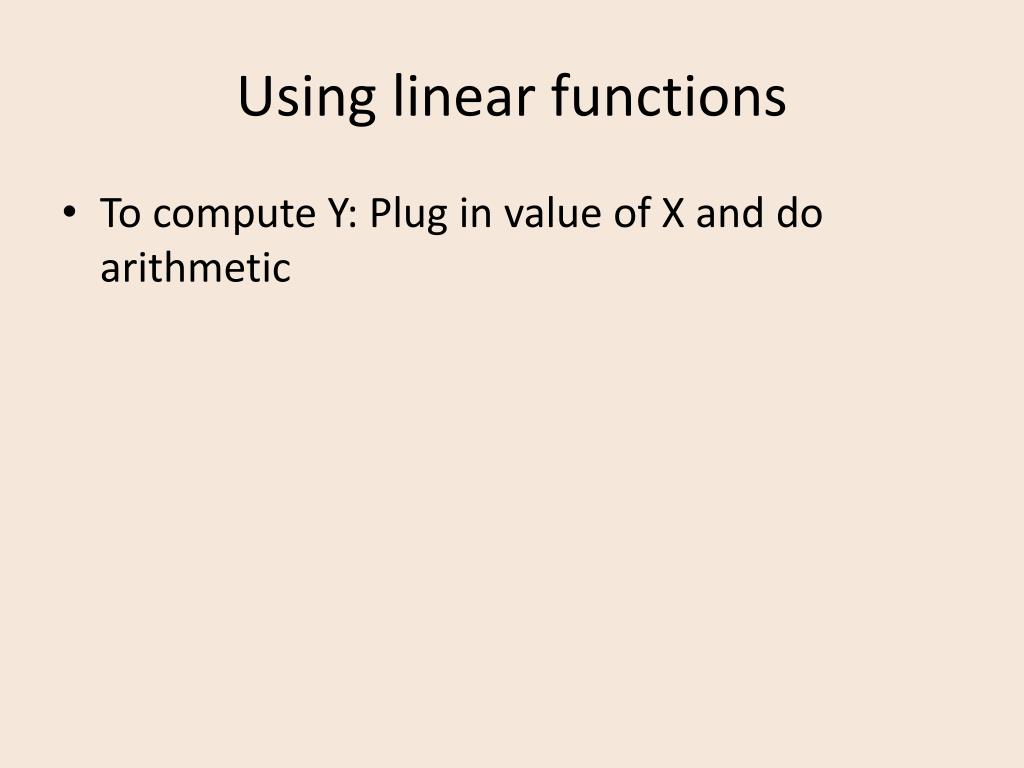 Using linear functions

• To compute Y: Plug in value of X and do arithmetic